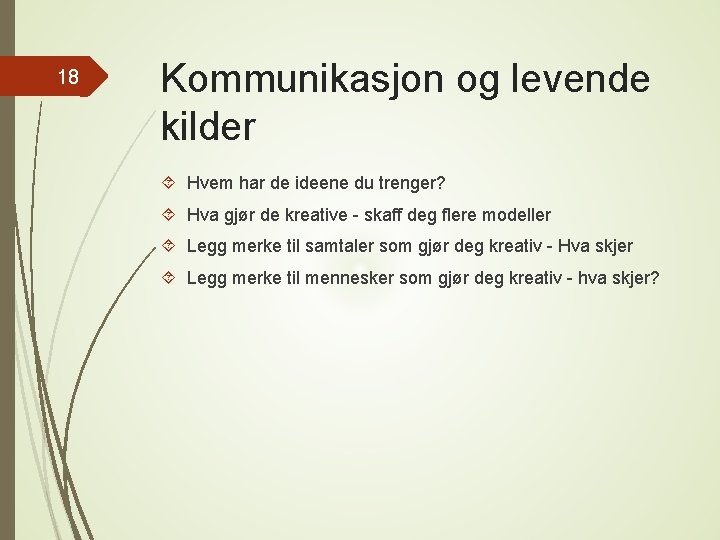 18

Kommunikasjon og levende kilder

Hvem har de ideene du trenger?

Hva gjør de kreative - skaff deg flere modeller

Legg merke til samtaler som gjør deg kreativ - Hva skjer

Legg merke til mennesker som gjør deg kreativ - hva skjer?